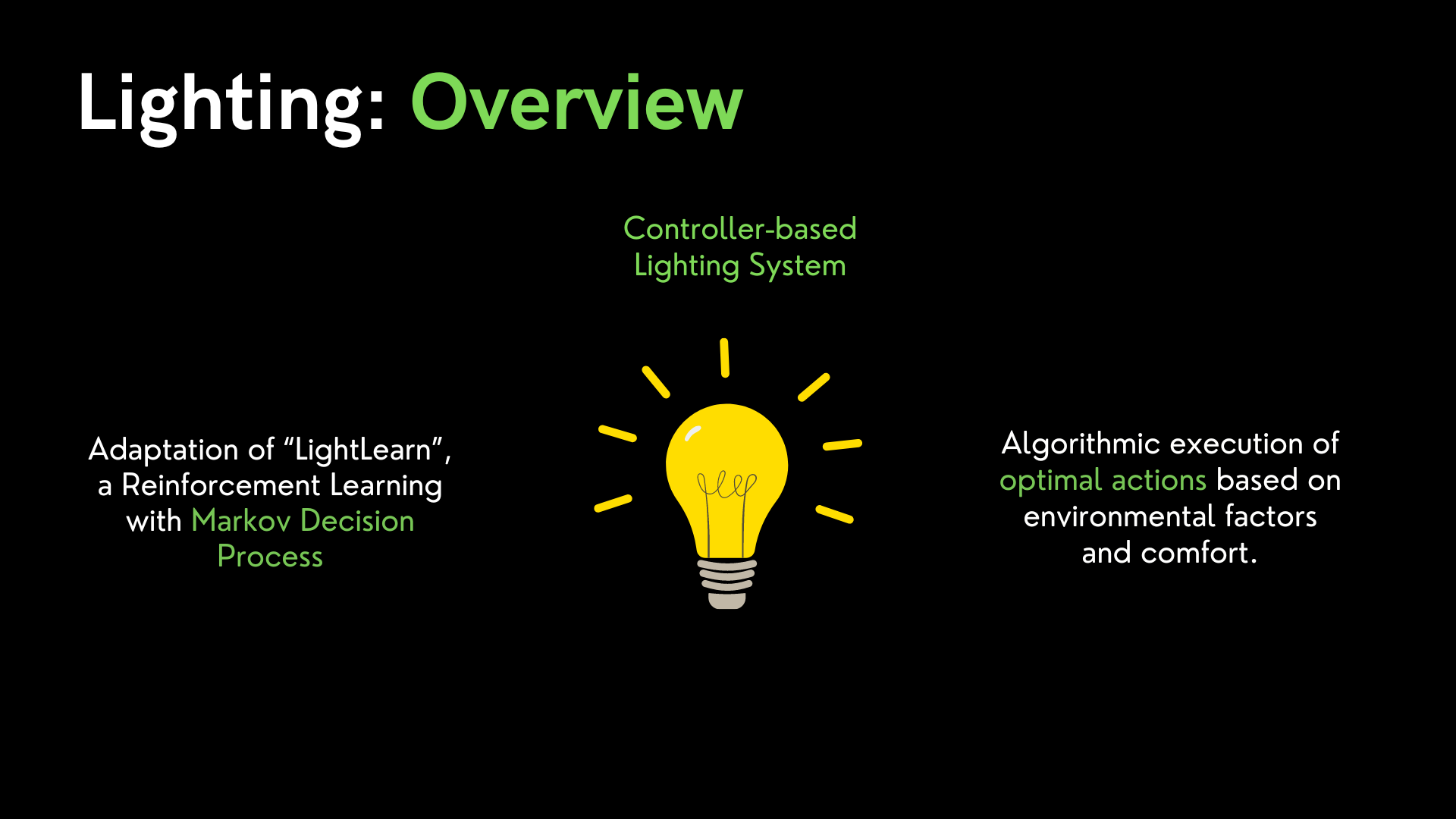 Lighting: Overview

Controller-based Lighting System

Adaptation of “LightLearn”, a Reinforcement Learning with Markov Decision Process

Algorithmic execution of optimal actions based on environmental factors and comfort.